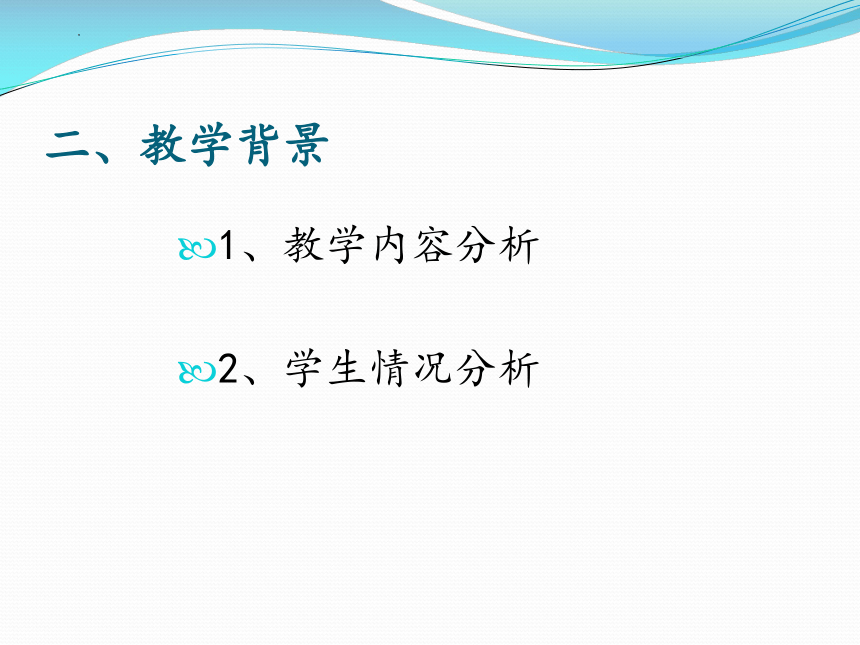 二、教学背景

1、教学内容分析

2、学生情况分析